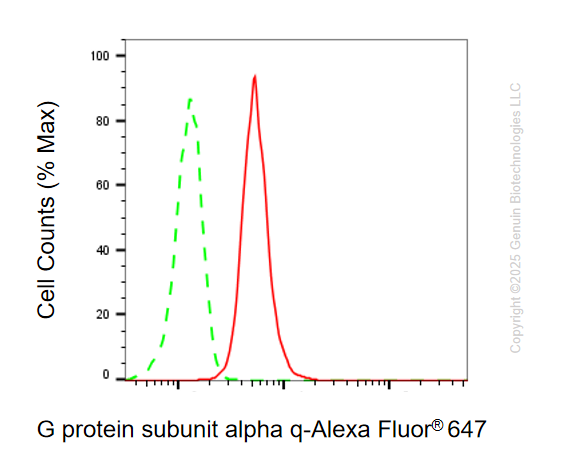 Cell Counts (% Max)

100
80
60
40
20
0

Copyright ©2025 Genuin Biotechnologies LLC

G protein subunit alpha q-Alexa Fluor® 647